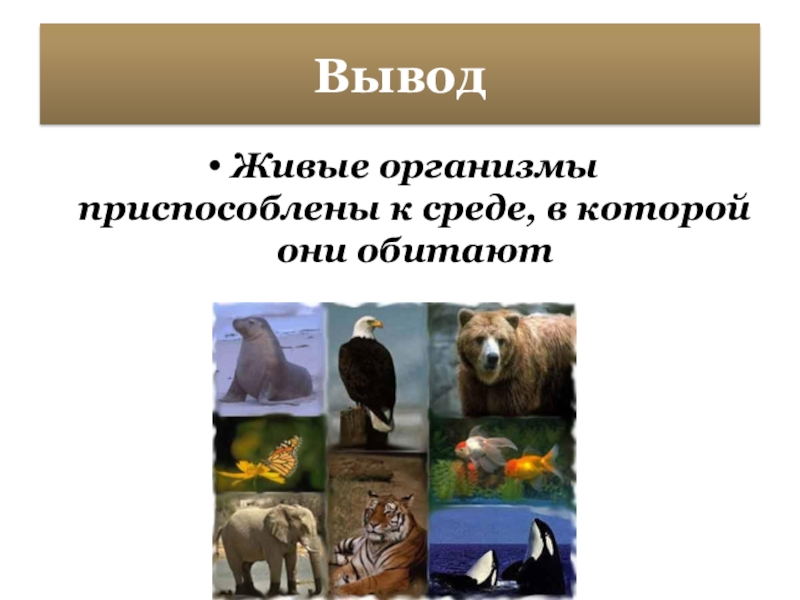 Вывод

• Живые организмы приспособлены к среде, в которой они обитают